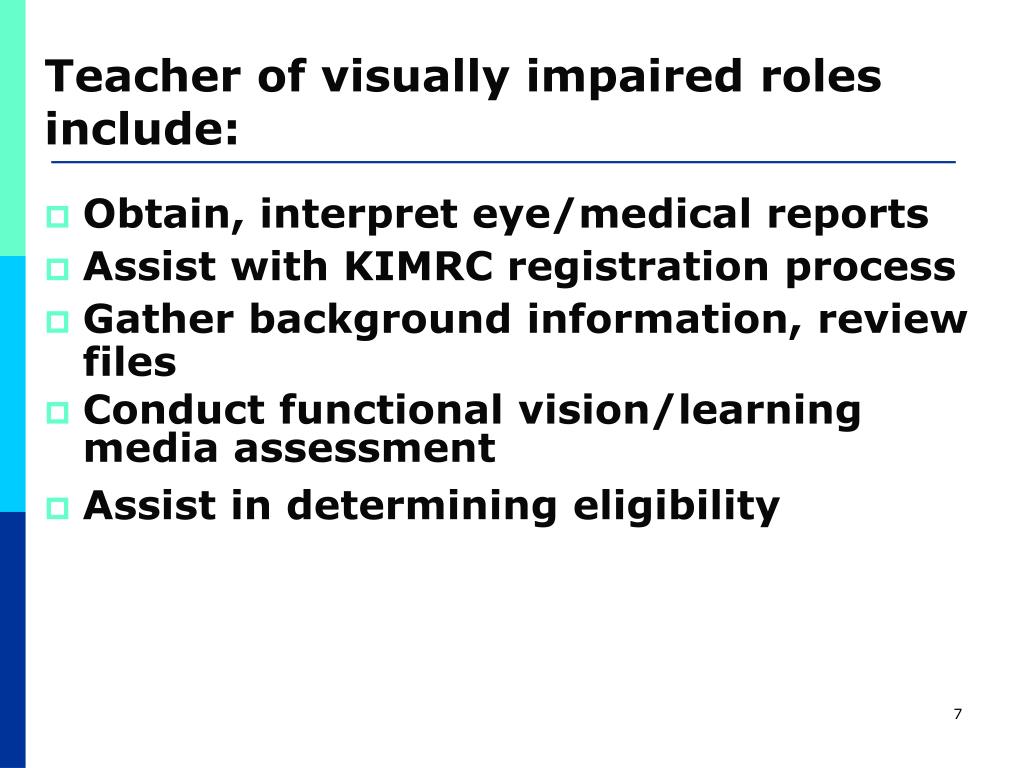 Teacher of visually impaired roles include:

- Obtain, interpret eye/medical reports
- Assist with KIMRC registration process
- Gather background information, review files
- Conduct functional vision/learning media assessment
- Assist in determining eligibility

7